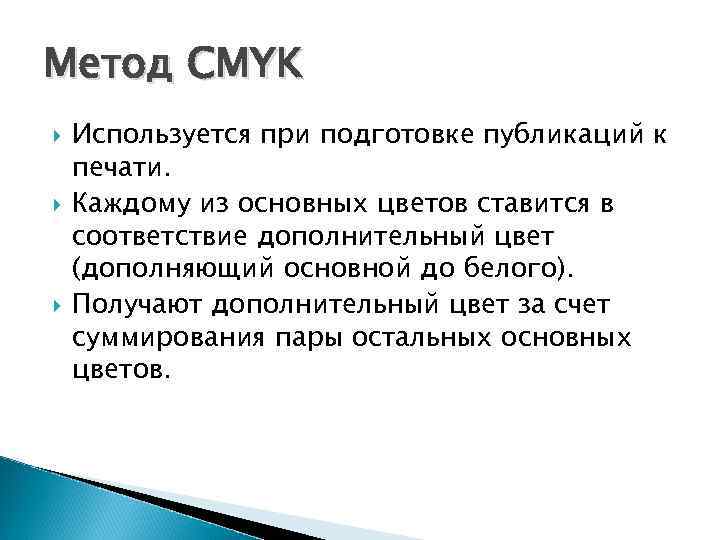 Метод CMYK

Используется при подготовке публикаций к печати.

Каждому из основных цветов ставится в соответствие дополнительный цвет (дополняющий основной до белого).

Получают дополнительный цвет за счет суммирования пары остальных основных цветов.